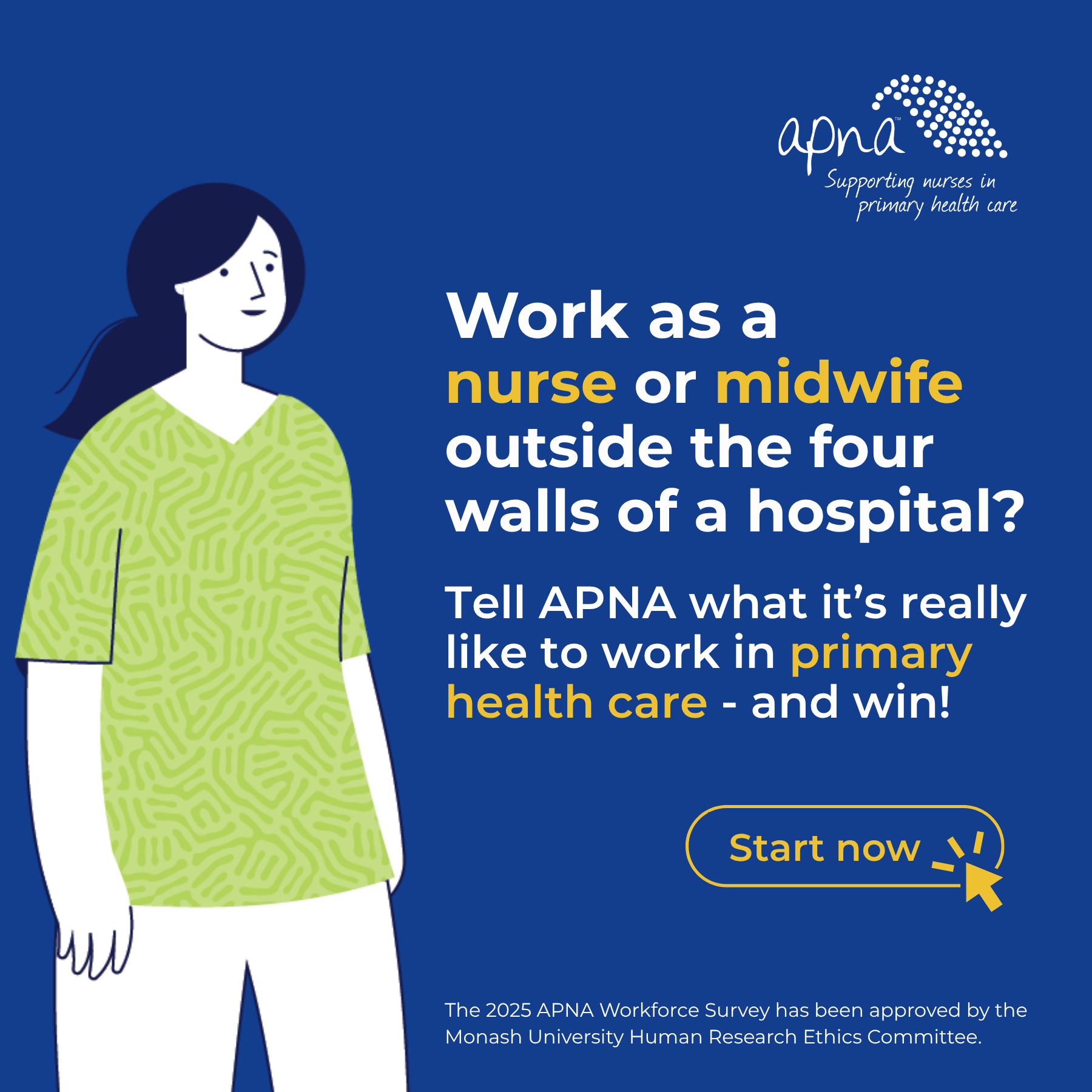 apna™
Supporting nurses in primary health care

Work as a nurse or midwife outside the four walls of a hospital?

Tell APNA what it's really like to work in primary health care - and win!

Start now

The 2025 APNA Workforce Survey has been approved by the Monash University Human Research Ethics Committee.